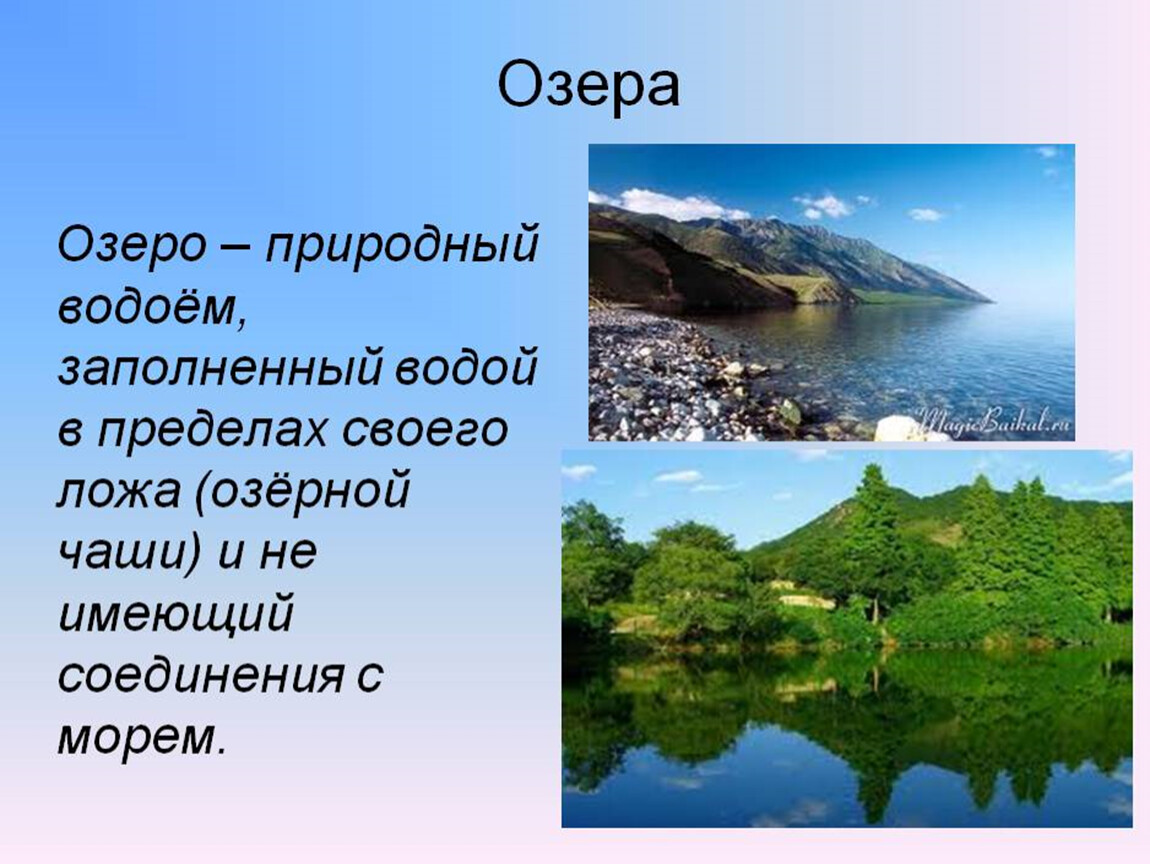 Озера

Озеро – природный водоём, заполненный водой в пределах своего ложа (озёрной чаши) и не имеющий соединения с морем.

MagicBaikal.ru